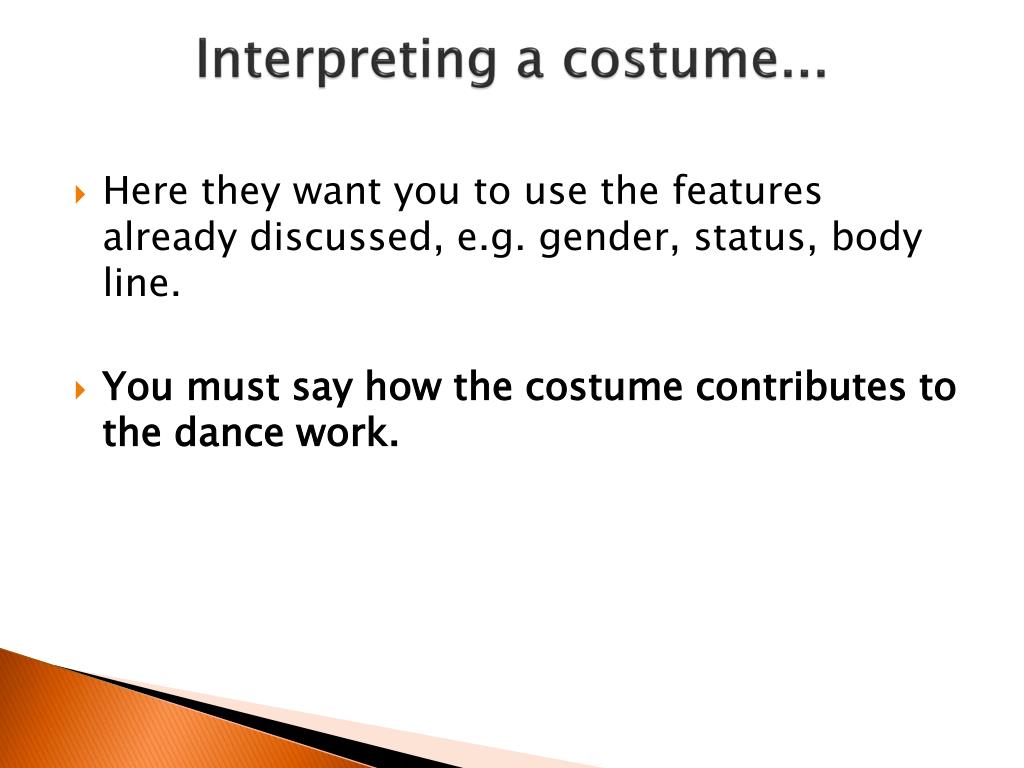 Interpreting a costume...

Here they want you to use the features already discussed, e.g. gender, status, body line.

You must say how the costume contributes to the dance work.